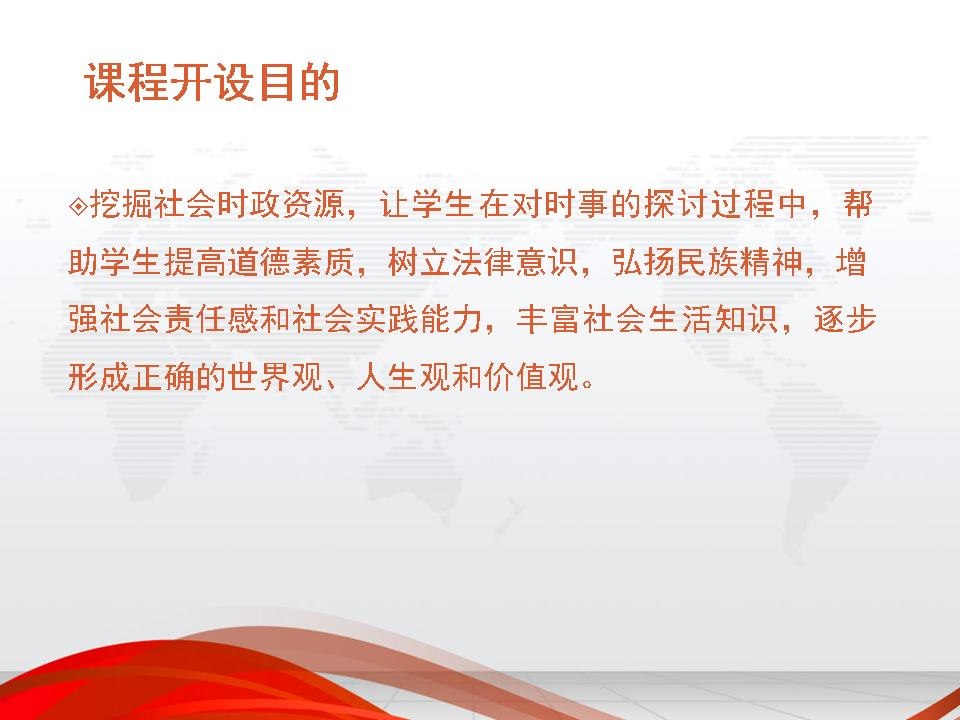 课程开设目的

◈挖掘社会时政资源，让学生在对时事的探讨过程中，帮助学生提高道德素质，树立法律意识，弘扬民族精神，增强社会责任感和社会实践能力，丰富社会生活知识，逐步形成正确的世界观、人生观和价值观。